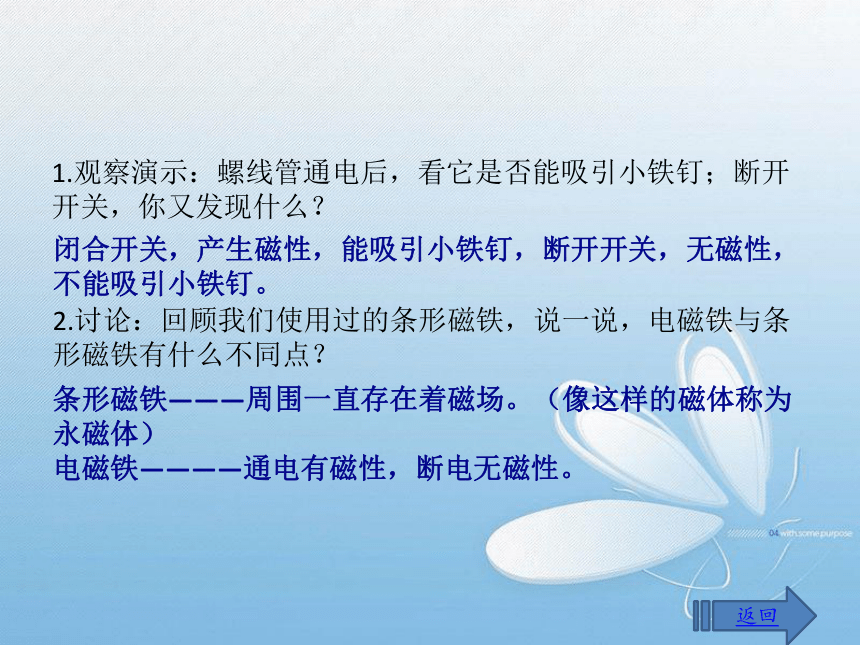 1.观察演示：螺线管通电后，看它是否能吸引小铁钉；断开开关，你又发现什么？

闭合开关，产生磁性，能吸引小铁钉，断开开关，无磁性，不能吸引小铁钉。

2.讨论：回顾我们使用过的条形磁铁，说一说，电磁铁与条形磁铁有什么不同点？

条形磁铁———周围一直存在着磁场。（像这样的磁体称为永磁体）
电磁铁————通电有磁性，断电无磁性。

04 with some purpose

返回